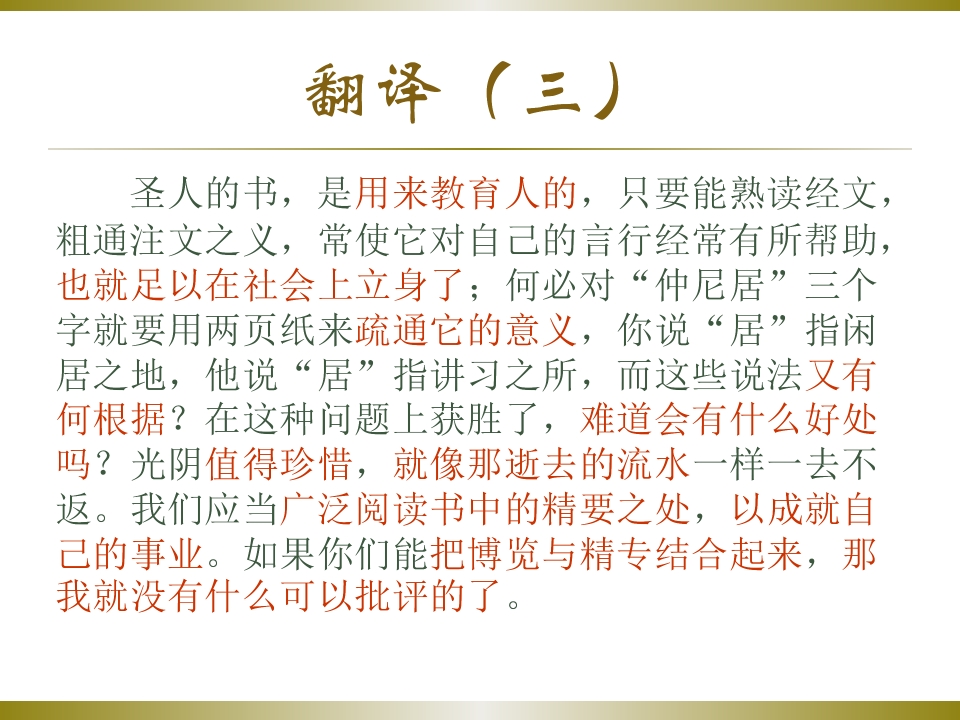 翻译（三）

圣人的书，是用来教育人的，只要能熟读经文，粗通注文之义，常使它对自己的言行经常有所帮助，也就足以在社会上立身了；何必对“仲尼居”三个字就要用两页纸来疏通它的意义，你说“居”指闲居之地，他说“居”指讲习之所，而这些说法又有何根据？在这种问题上获胜了，难道会有什么好处吗？光阴值得珍惜，就像那逝去的流水一样一去不返。我们应当广泛阅读书中的精要之处，以成就自己的事业。如果你们能把博览与精专结合起来，那我就没有什么可以批评的了。